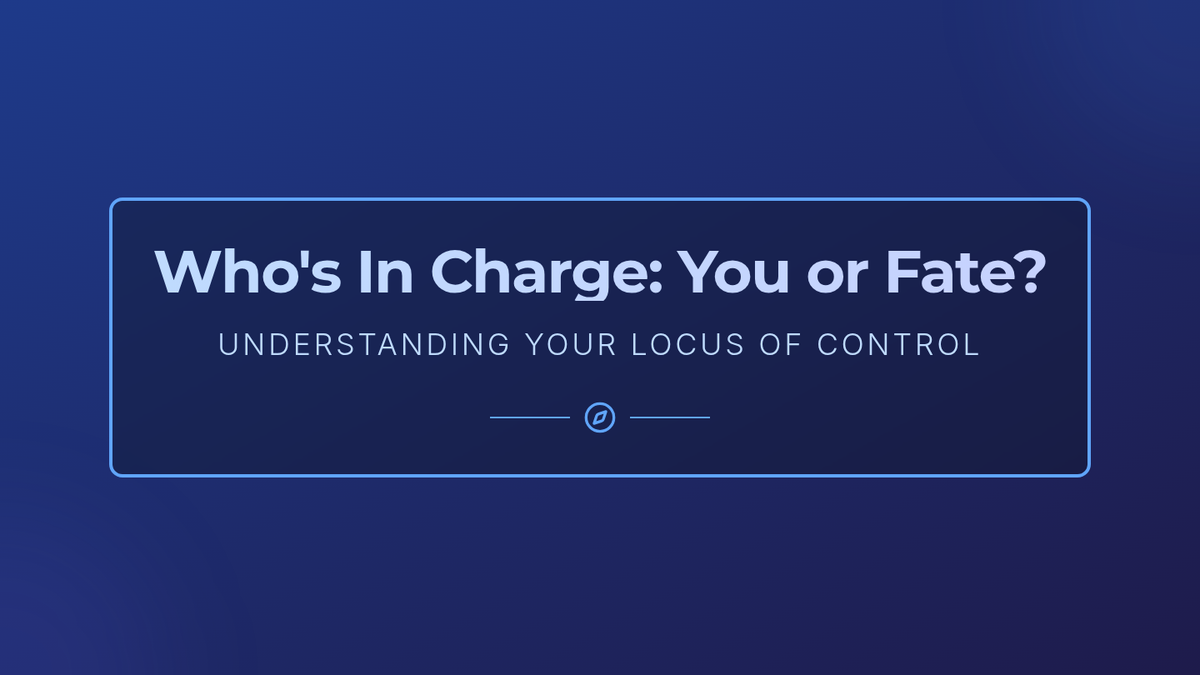 Who's In Charge: You or Fate?

UNDERSTANDING YOUR LOCUS OF CONTROL